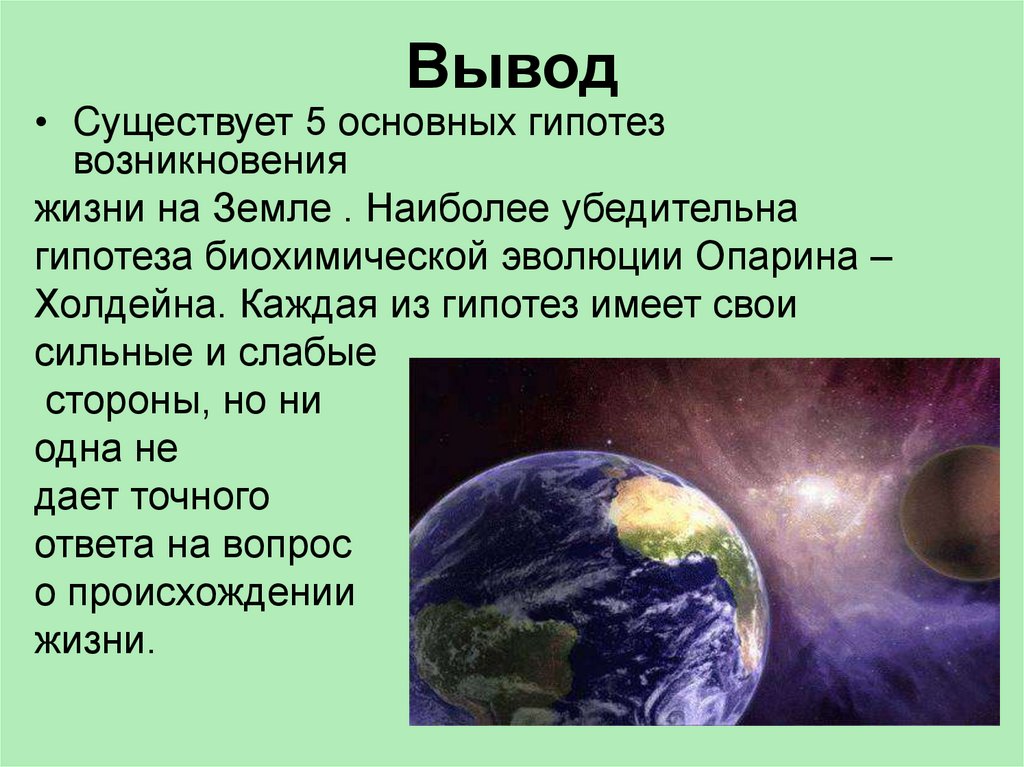 Вывод

• Существует 5 основных гипотез возникновения

жизни на Земле . Наиболее убедительна гипотеза биохимической эволюции Опарина – Холдейна. Каждая из гипотез имеет свои сильные и слабые стороны, но ни одна не дает точного ответа на вопрос о происхождении жизни.